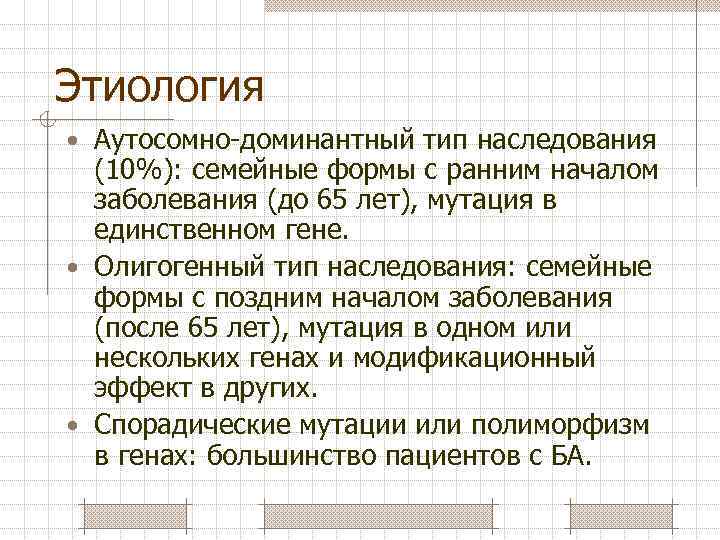 Этиология

• Аутосомно-доминантный тип наследования (10%): семейные формы с ранним началом заболевания (до 65 лет), мутация в единственном гене.
• Олигогенный тип наследования: семейные формы с поздним началом заболевания (после 65 лет), мутация в одном или нескольких генах и модификационный эффект в других.
• Спорадические мутации или полиморфизм в генах: большинство пациентов с БА.